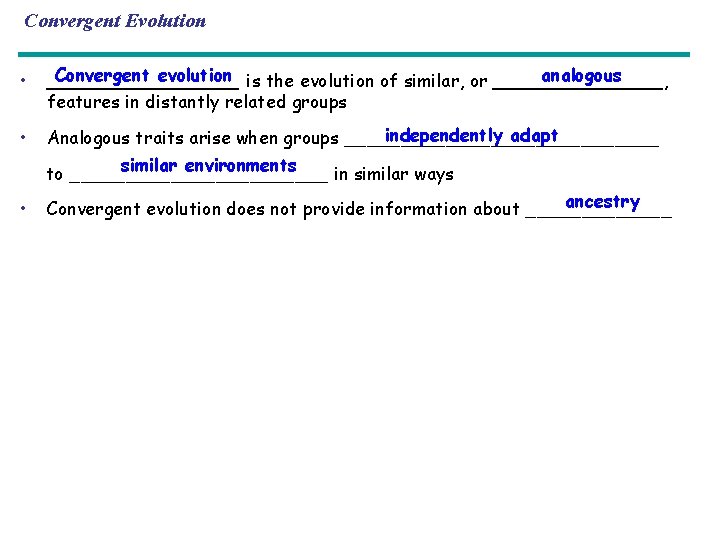 Convergent Evolution

• Convergent evolution is the evolution of similar, or analogous, features in distantly related groups

• Analogous traits arise when groups independently adapt to similar environments in similar ways

• Convergent evolution does not provide information about ancestry